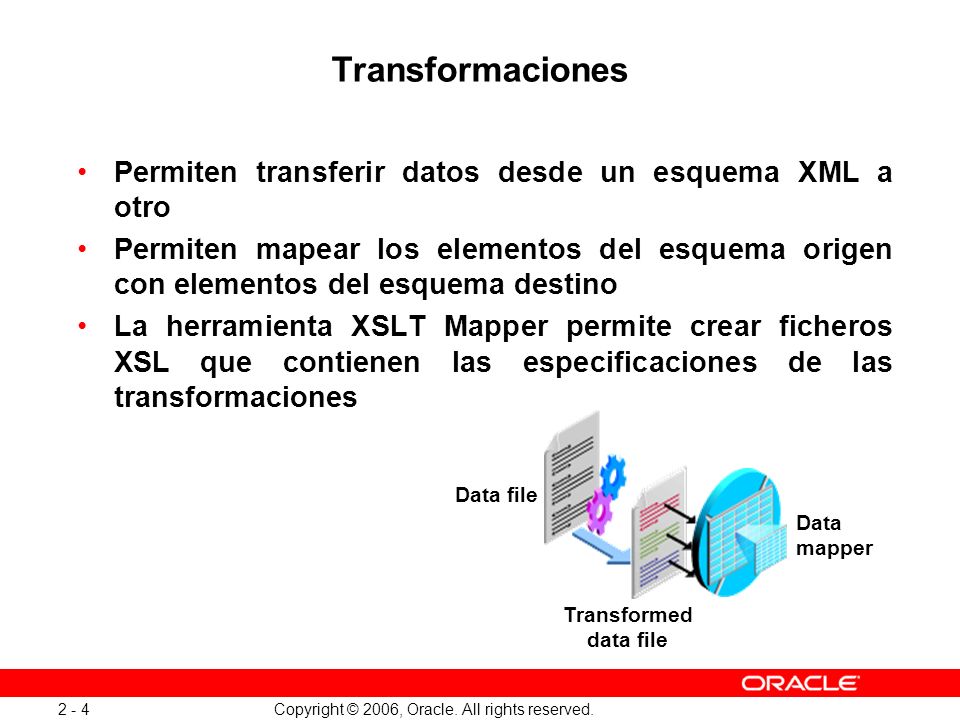 Transformaciones

• Permiten transferir datos desde un esquema XML a otro
• Permiten mapear los elementos del esquema origen con elementos del esquema destino
• La herramienta XSLT Mapper permite crear ficheros XSL que contienen las especificaciones de las transformaciones

Data file

Data mapper

Transformed data file

ORACLE

2 - 4

Copyright © 2006, Oracle. All rights reserved.